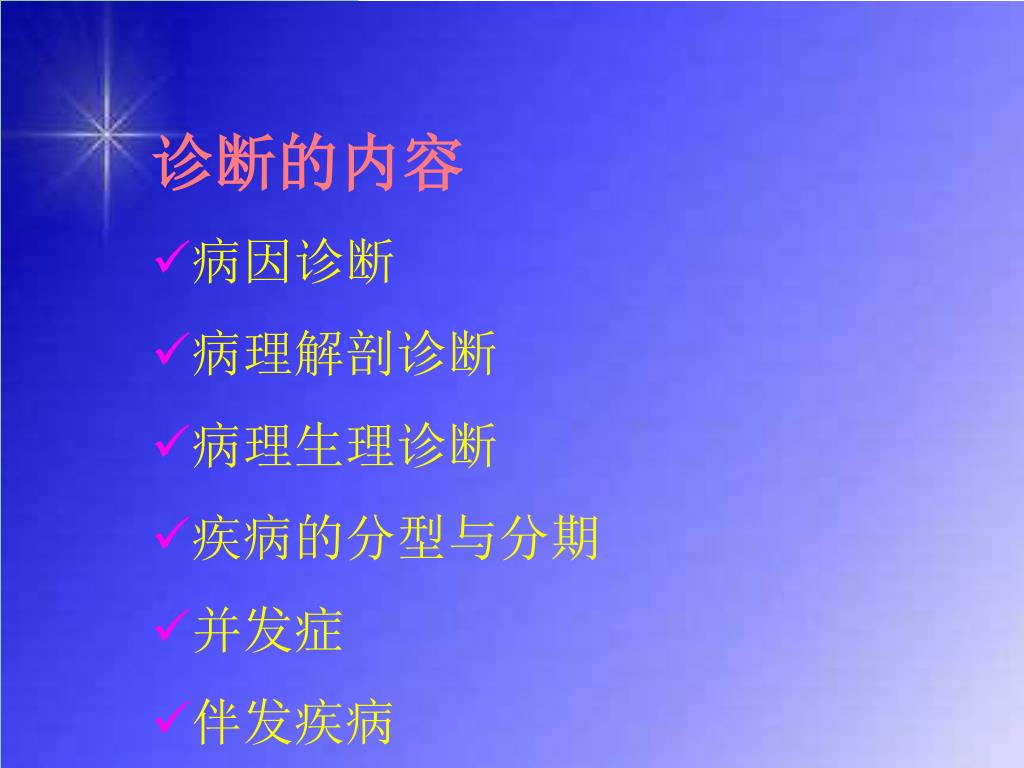 诊断的内容

✓病因诊断

✓病理解剖诊断

✓病理生理诊断

✓疾病的分型与分期

✓并发症

✓伴发疾病